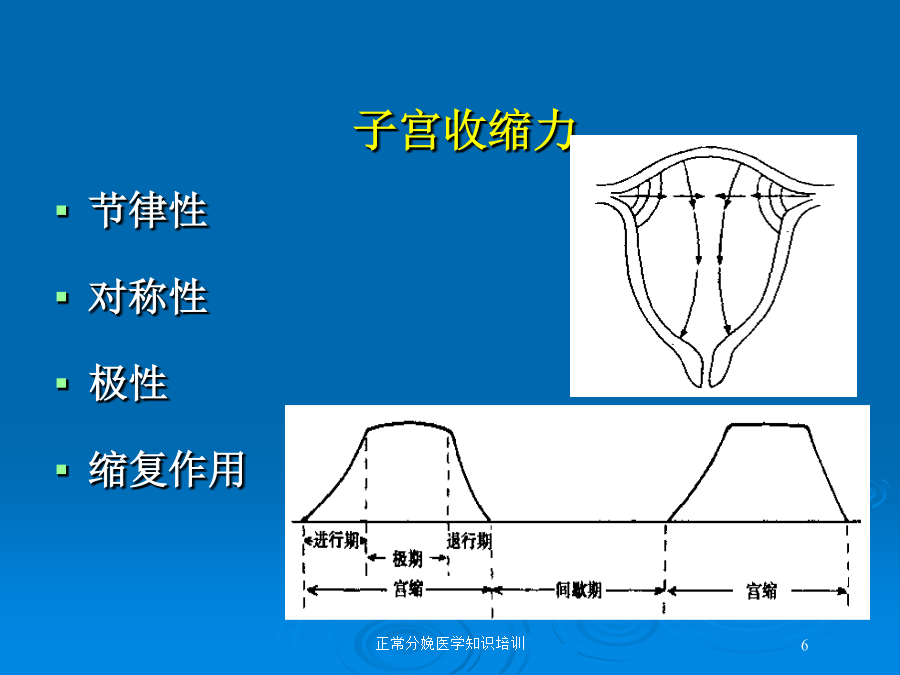 子宫收缩力

▪ 节律性

▪ 对称性

▪ 极性

▪ 缩复作用

进行期
极期
退行期
宫缩
间歇期
宫缩

正常分娩医学知识培训

6